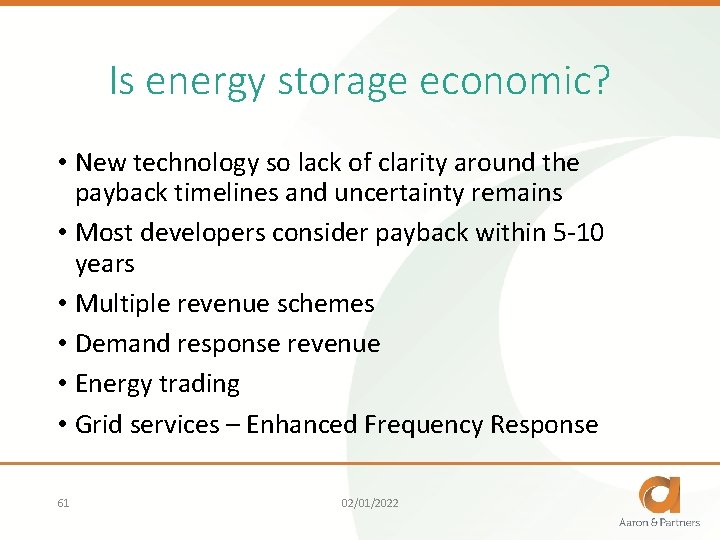 Is energy storage economic?

• New technology so lack of clarity around the payback timelines and uncertainty remains
• Most developers consider payback within 5-10 years
• Multiple revenue schemes
• Demand response revenue
• Energy trading
• Grid services – Enhanced Frequency Response

61

02/01/2022

Aaron & Partners